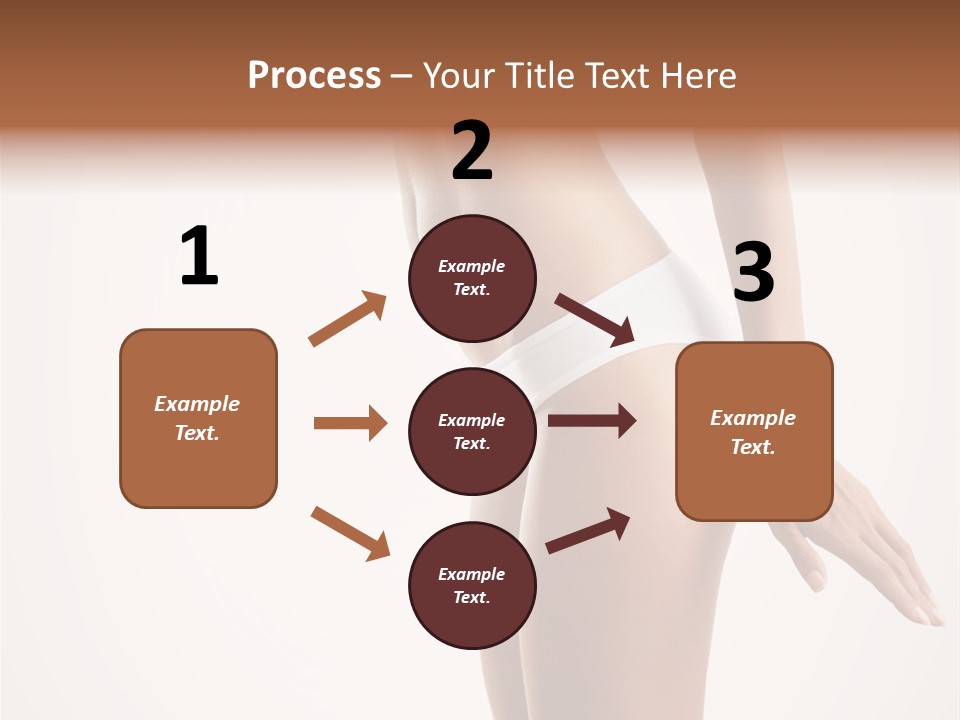 Process – Your Title Text Here

1

Example Text.

2

Example Text.

Example Text.

Example Text.

3

Example Text.